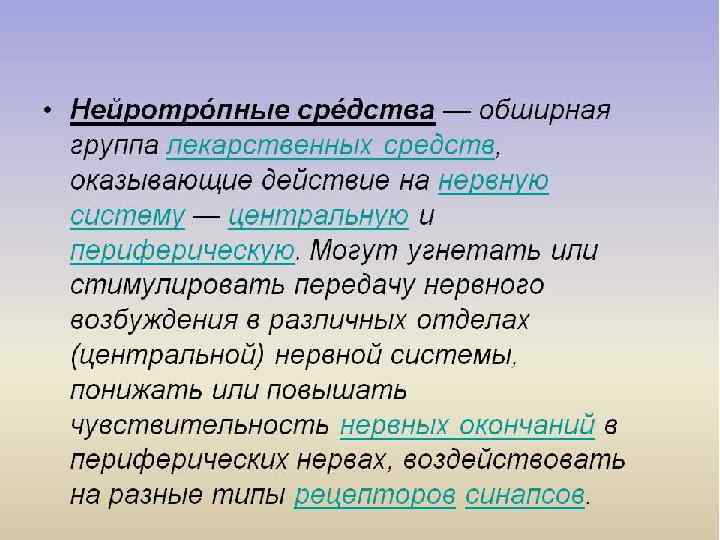 • Нейротро́пные сре́дства — обширная группа лекарственных средств, оказывающие действие на нервную систему — центральную и периферическую. Могут угнетать или стимулировать передачу нервного возбуждения в различных отделах (центральной) нервной системы, понижать или повышать чувствительность нервных окончаний в периферических нервах, воздействовать на разные типы рецепторов синапсов.